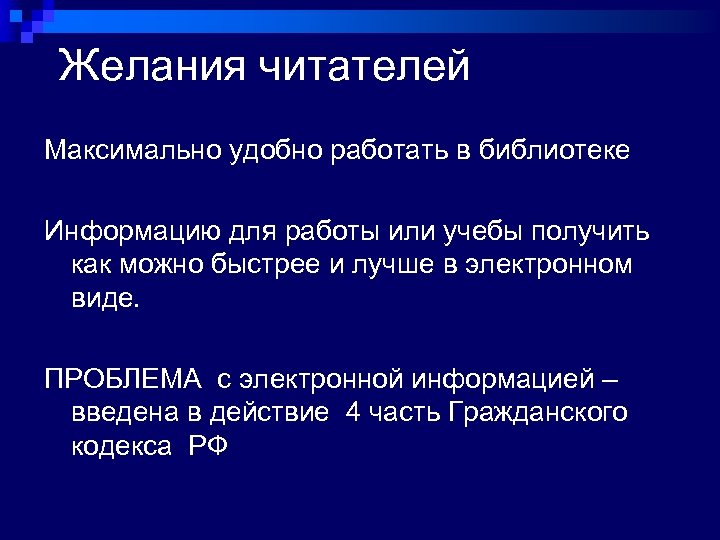 Желания читателей

Максимально удобно работать в библиотеке

Информацию для работы или учебы получить как можно быстрее и лучше в электронном виде.

ПРОБЛЕМА с электронной информацией – введена в действие 4 часть Гражданского кодекса РФ